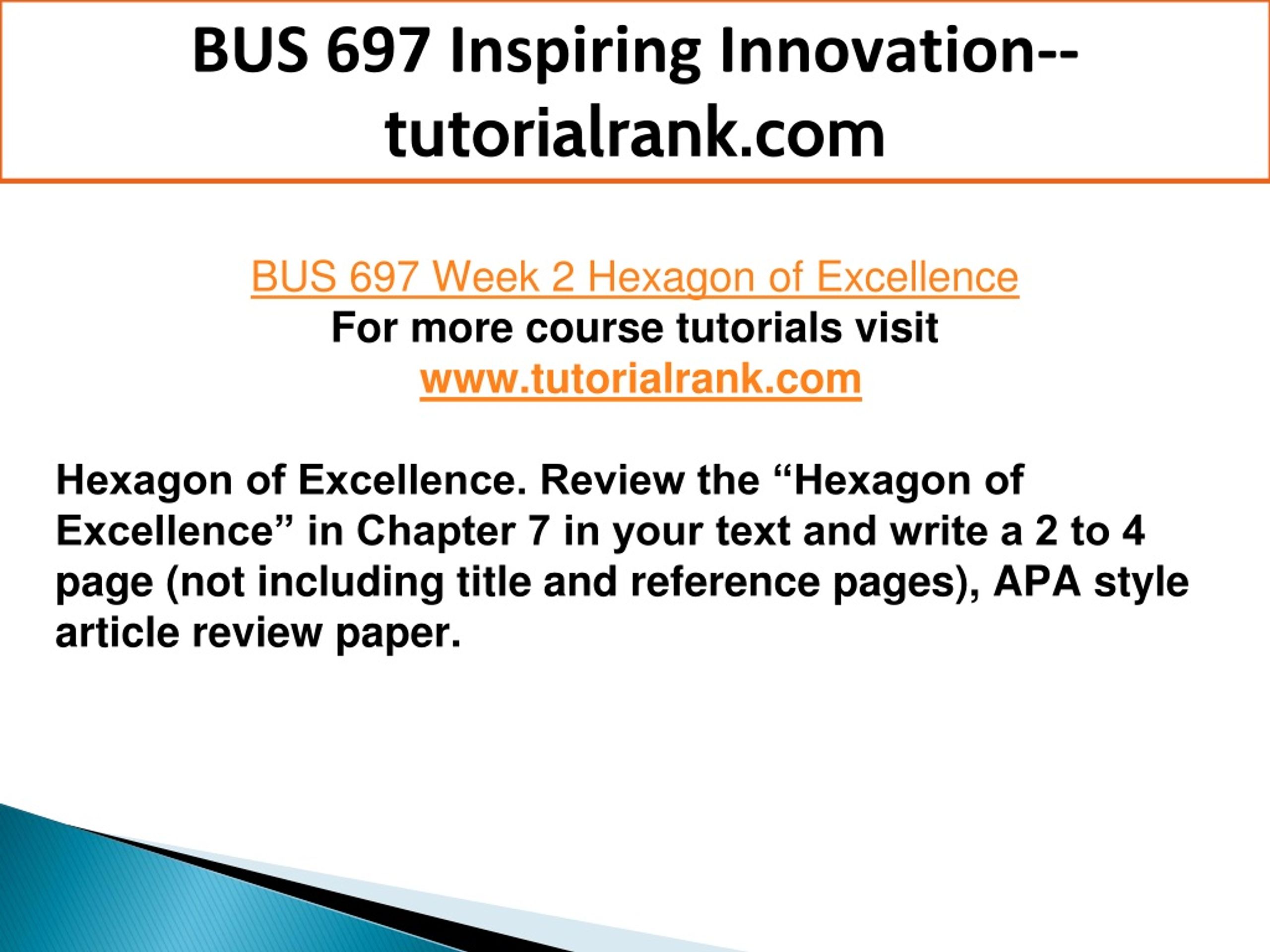 BUS 697 Inspiring Innovation--tutorialrank.com

BUS 697 Week 2 Hexagon of Excellence
For more course tutorials visit
www.tutorialrank.com

Hexagon of Excellence. Review the “Hexagon of Excellence” in Chapter 7 in your text and write a 2 to 4 page (not including title and reference pages), APA style article review paper.